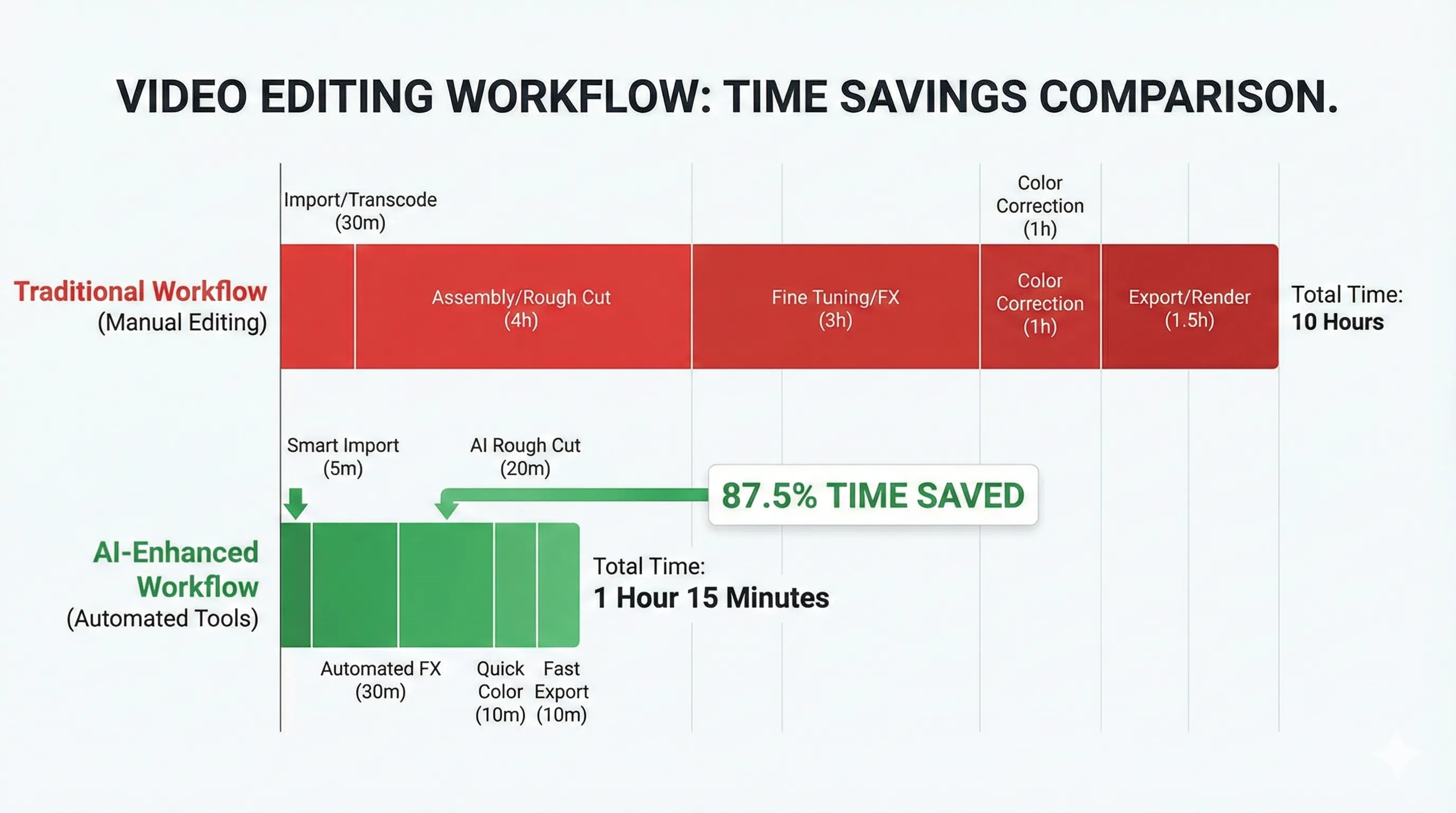 VIDEO EDITING WORKFLOW: TIME SAVINGS COMPARISON.

Import/Transcode (30m)

Color Correction (1h)

Traditional Workflow (Manual Editing)

Assembly/Rough Cut (4h)

Fine Tuning/FX (3h)

Color Correction (1h)

Export/Render (1.5h)

Total Time: 10 Hours

Smart Import (5m)

AI Rough Cut (20m)

87.5% TIME SAVED

AI-Enhanced Workflow (Automated Tools)

Total Time: 1 Hour 15 Minutes

Automated FX (30m)

Quick Color (10m)

Fast Export (10m)